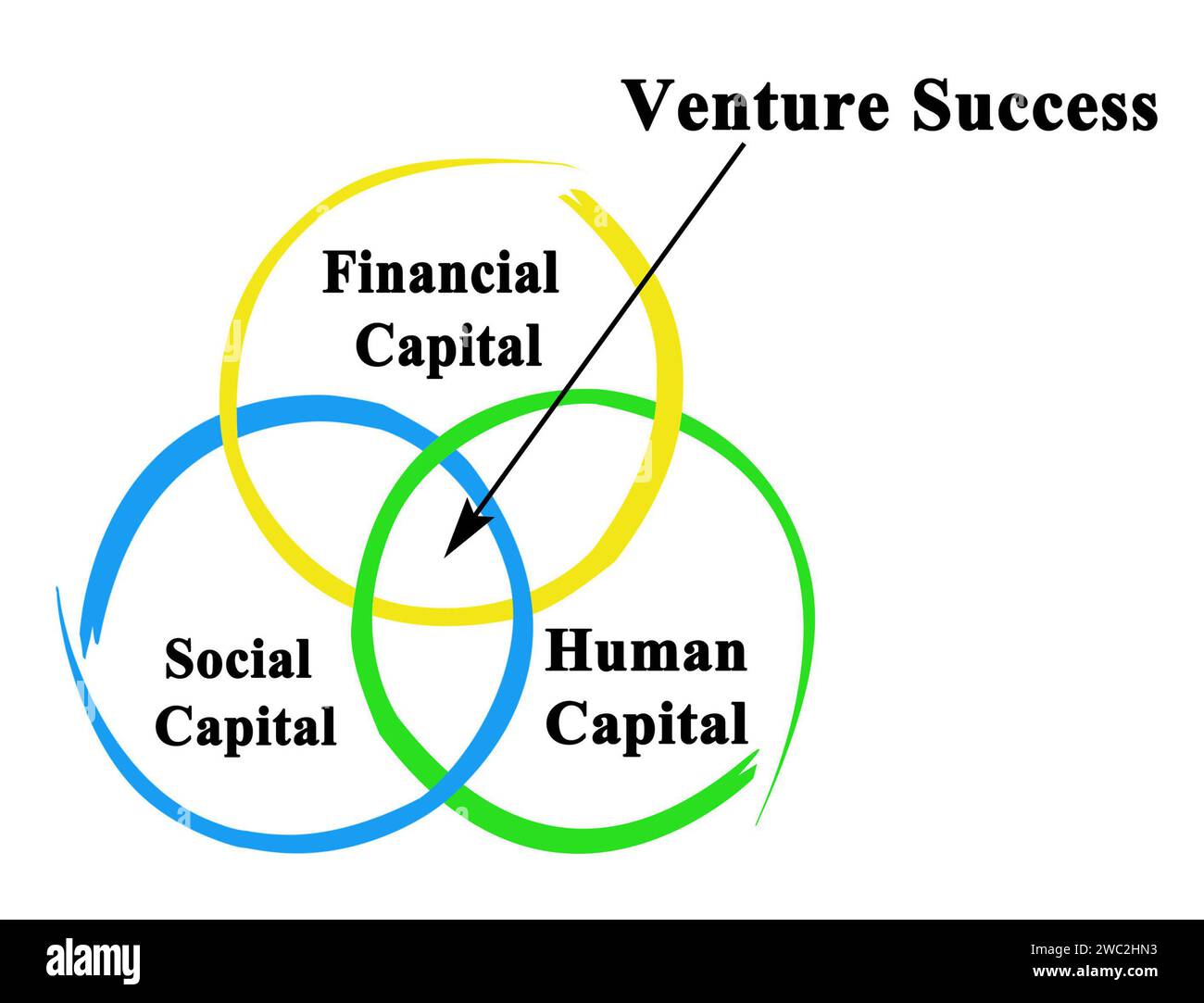 Venture Success

Financial Capital

Social Capital

Human Capital

alamy

Image ID: 2WC2HN3
www.alamy.com